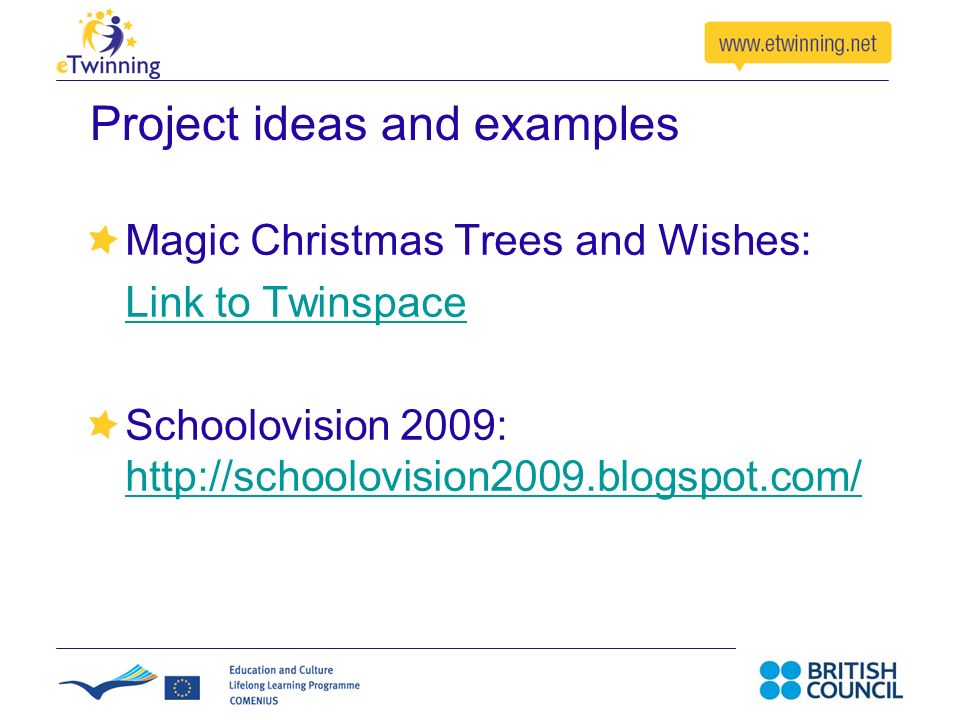 eTwinning

www.etwinning.net

Project ideas and examples

Magic Christmas Trees and Wishes:
Link to Twinspace

Schoolovision 2009:
http://schoolovision2009.blogspot.com/

Education and Culture
Lifelong Learning Programme
COMENIUS

BRITISH COUNCIL